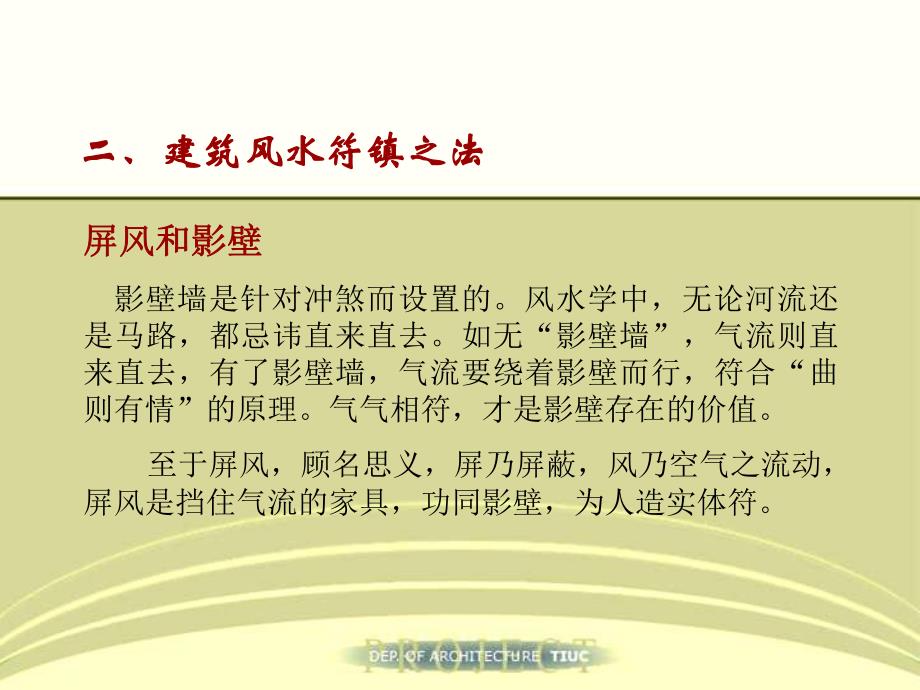 二、建筑风水符镇之法

屏风和影壁

影壁墙是针对冲煞而设置的。风水学中，无论河流还是马路，都忌讳直来直去。如无“影壁墙”，气流则直来直去，有了影壁墙，气流要绕着影壁而行，符合“曲则有情”的原理。气气相符，才是影壁存在的价值。

至于屏风，顾名思义，屏乃屏蔽，风乃空气之流动，屏风是挡住气流的家具，功同影壁，为人造实体符。

PROJECT
DEP. OF ARCHITECTURE TIUC